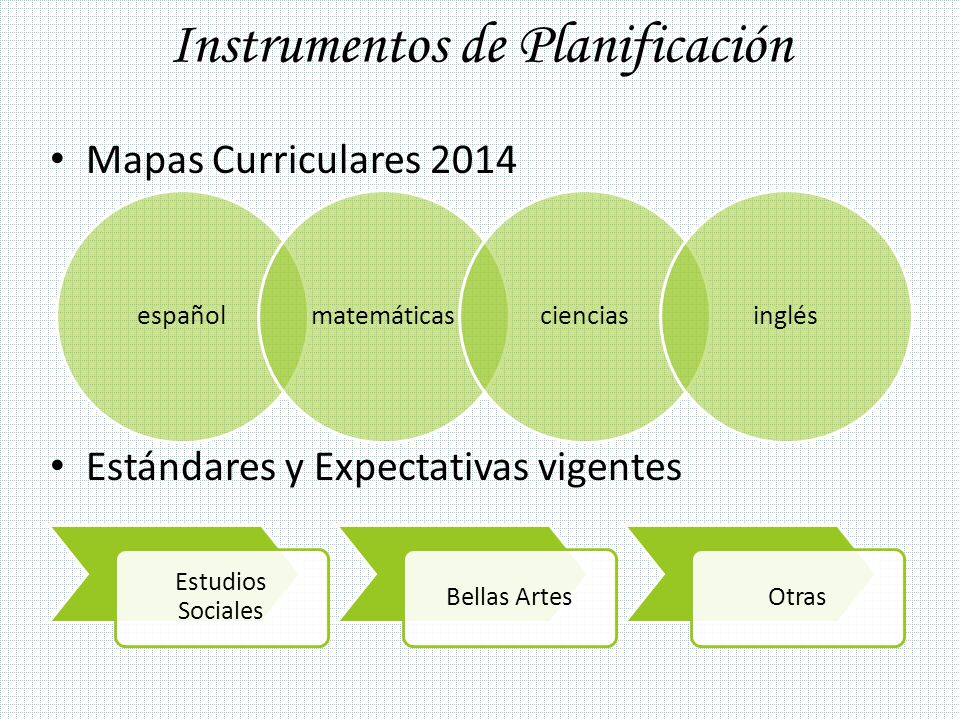 Instrumentos de Planificación

• Mapas Curriculares 2014

español

matemáticas

ciencias

inglés

• Estándares y Expectativas vigentes

Estudios Sociales

Bellas Artes

Otras